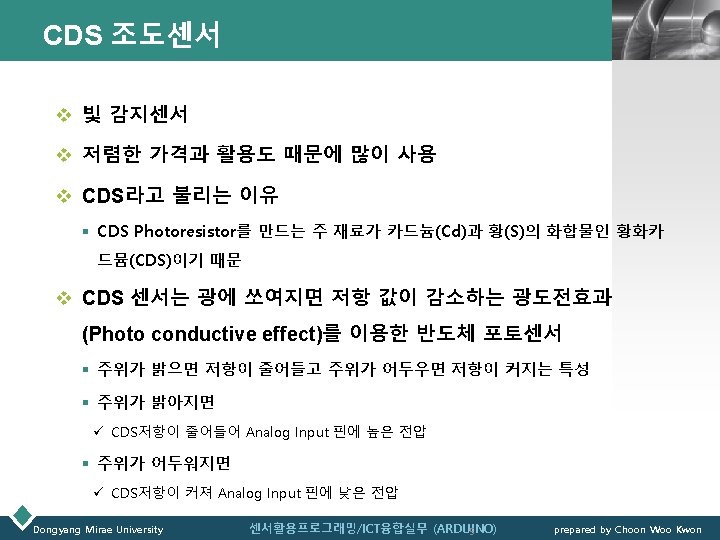 CDS 조도센서

❖ 빛 감지센서

❖ 저렴한 가격과 활용도 때문에 많이 사용

❖ CDS라고 불리는 이유

▪ CDS Photoresistor를 만드는 주 재료가 카드늄(Cd)과 황(S)의 화합물인 황화카드뮴(CDS)이기 때문

❖ CDS 센서는 광에 쏘여지면 저항 값이 감소하는 광도전효과 (Photo conductive effect)를 이용한 반도체 포토센서

▪ 주위가 밝으면 저항이 줄어들고 주위가 어두우면 저항이 커지는 특성

▪ 주위가 밝아지면

✓ CDS저항이 줄어들어 Analog Input 핀에 높은 전압

▪ 주위가 어두워지면

✓ CDS저항이 커져 Analog Input 핀에 낮은 전압

Dongyang Mirae University

센서활용프로그래밍/ICT융합실무 (ARDUINO)

prepared by Choon Woo Kwon